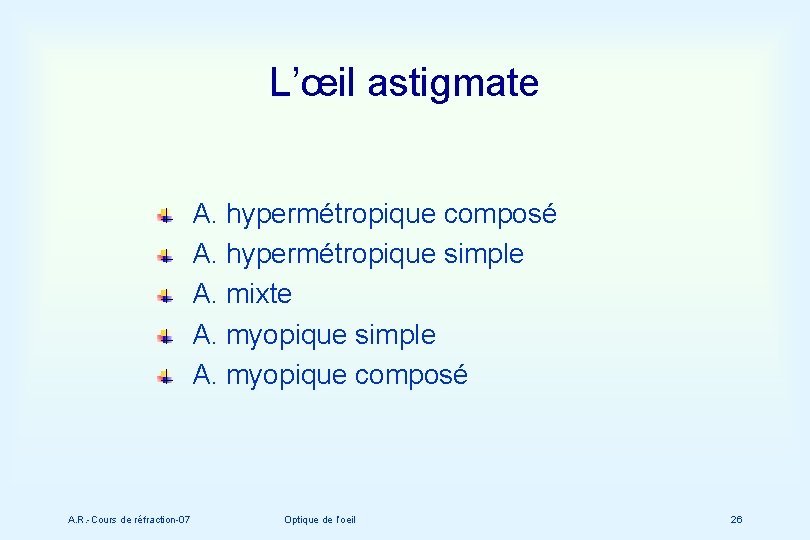 L’œil astigmate

A. hypermétropique composé
A. hypermétropique simple
A. mixte
A. myopique simple
A. myopique composé

A.R.- Cours de réfraction-07

Optique de l'oeil

26